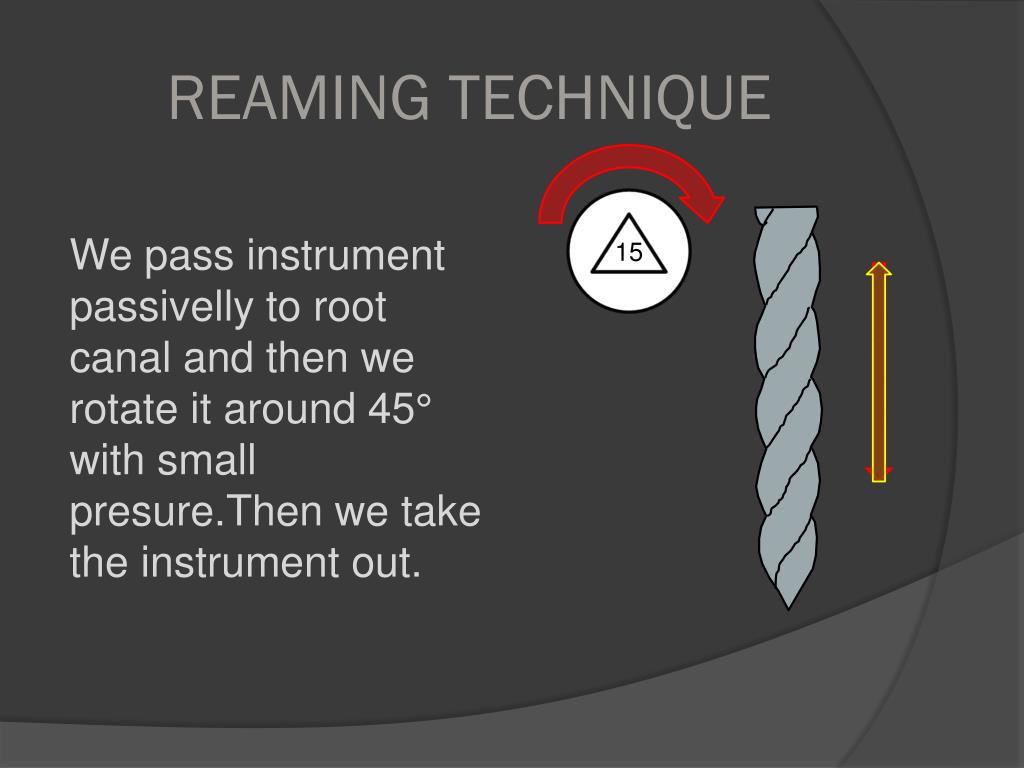 REAMING TECHNIQUE

We pass instrument passivelly to root canal and then we rotate it around 45° with small presure.Then we take the instrument out.

15